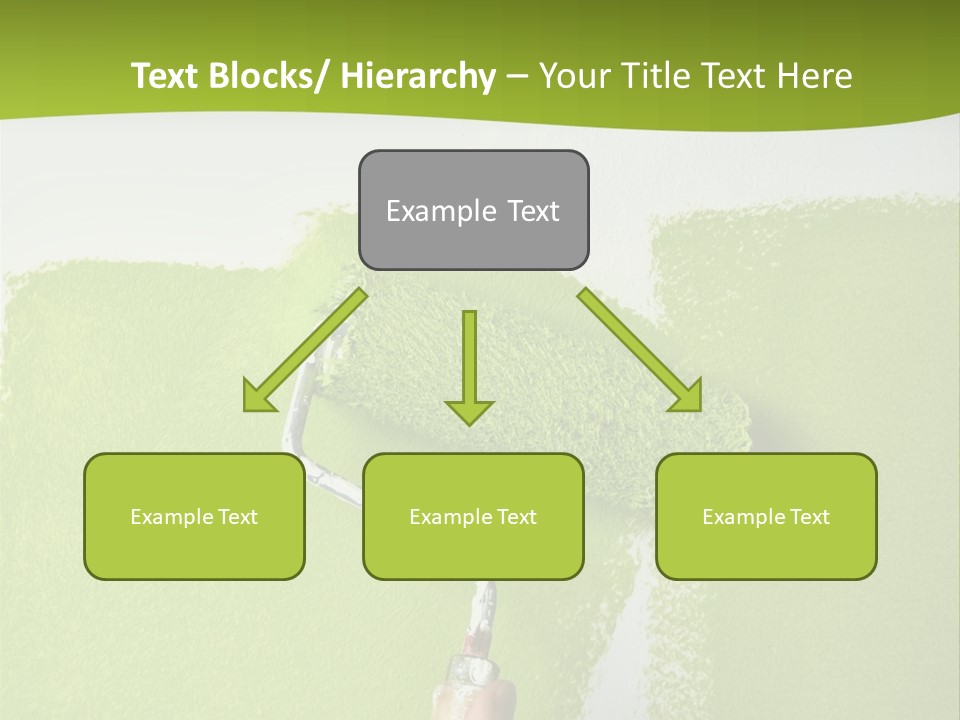 Text Blocks/ Hierarchy – Your Title Text Here

Example Text

Example Text

Example Text

Example Text